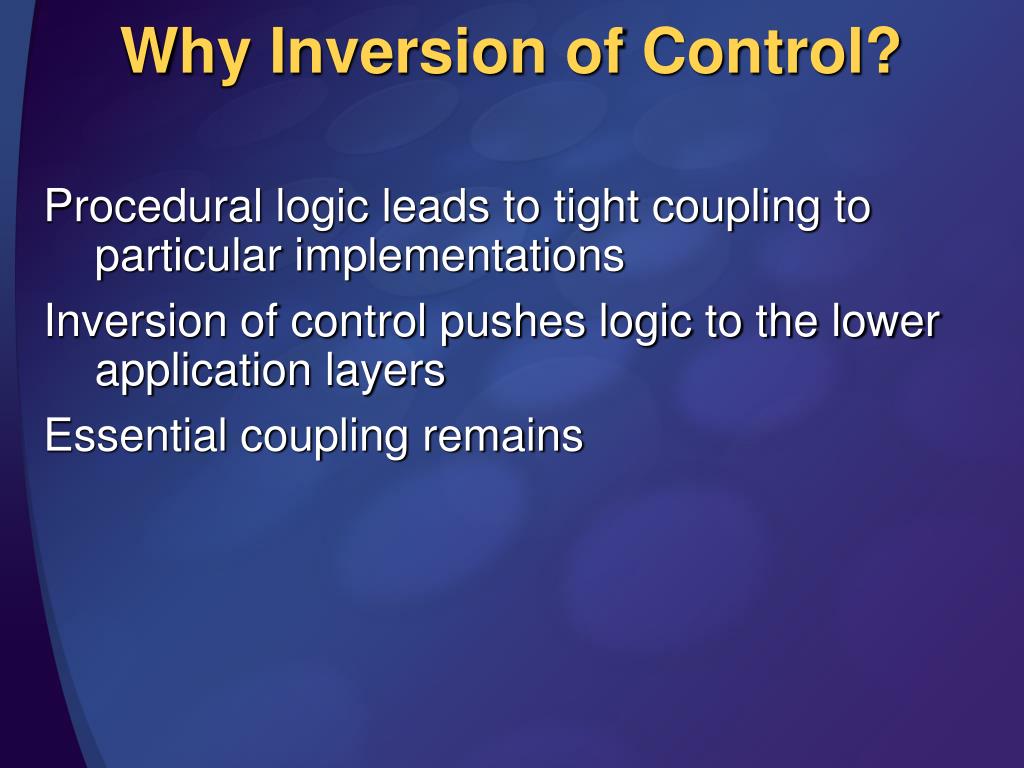 Why Inversion of Control?

Procedural logic leads to tight coupling to particular implementations

Inversion of control pushes logic to the lower application layers

Essential coupling remains